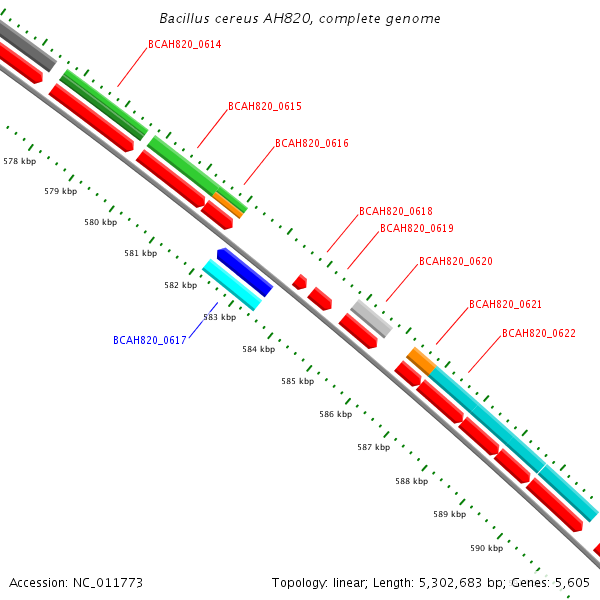 Bacillus cereus AH820, complete genome

BCAH820_0614
BCAH820_0615
BCAH820_0616
BCAH820_0618
BCAH820_0619
BCAH820_0620
BCAH820_0621
BCAH820_0622
BCAH820_0617

578 kbp
579 kbp
580 kbp
581 kbp
582 kbp
583 kbp
584 kbp
585 kbp
586 kbp
587 kbp
588 kbp
589 kbp
590 kbp

Accession: NC_011773
Topology: linear; Length: 5,302,683 bp; Genes: 5,605